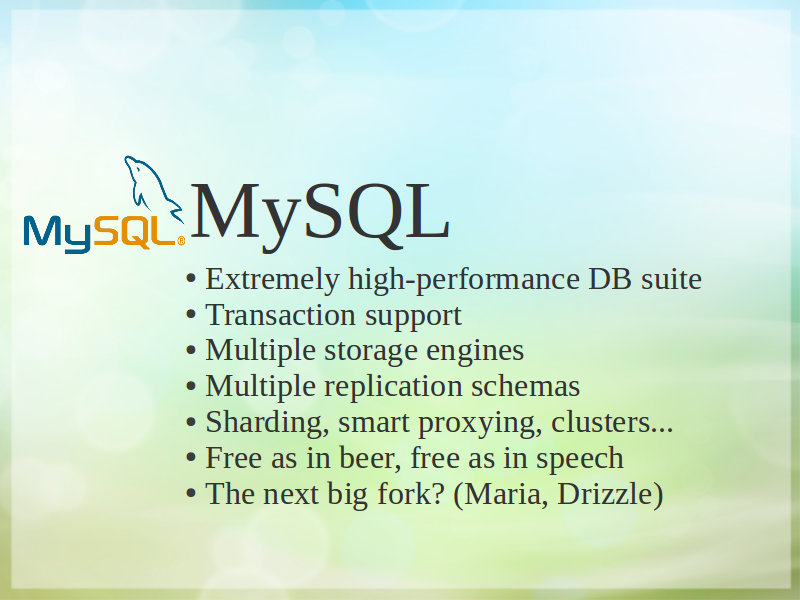 MySQL®

MySQL

• Extremely high-performance DB suite
• Transaction support
• Multiple storage engines
• Multiple replication schemas
• Sharding, smart proxying, clusters...
• Free as in beer, free as in speech
• The next big fork? (Maria, Drizzle)